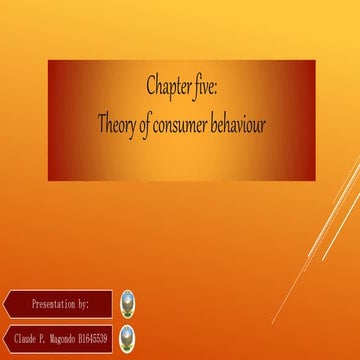 Chapter five:
Theory of consumer behaviour

Presentation by:

Claude P. Magondo B1645539